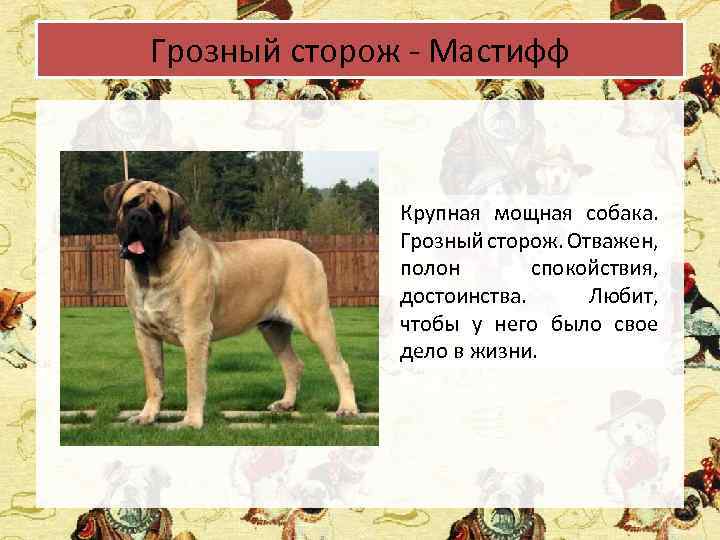 Грозный сторож - Мастифф

Крупная мощная собака. Грозный сторож. Отважен, полон спокойствия, достоинства. Любит, чтобы у него было свое дело в жизни.